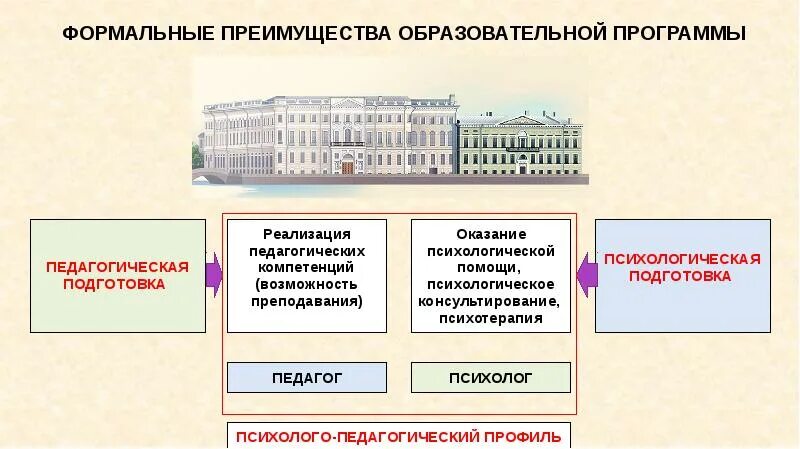 ФОРМАЛЬНЫЕ ПРЕИМУЩЕСТВА ОБРАЗОВАТЕЛЬНОЙ ПРОГРАММЫ

ПЕДАГОГИЧЕСКАЯ ПОДГОТОВКА

Реализация педагогических компетенций (возможность преподавания)

Оказание психологической помощи, психологическое консультирование, психотерапия

ПСИХОЛОГИЧЕСКАЯ ПОДГОТОВКА

ПЕДАГОГ

ПСИХОЛОГ

ПСИХОЛОГО-ПЕДАГОГИЧЕСКИЙ ПРОФИЛЬ